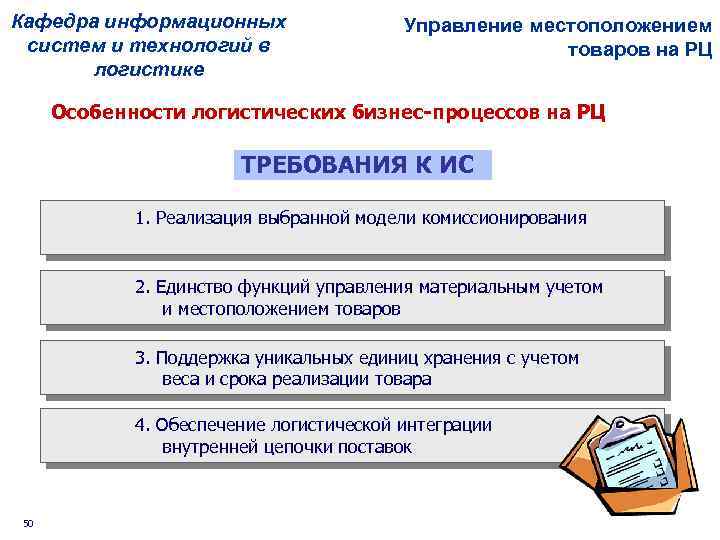 Кафедра информационных систем и технологий в логистике

Управление местоположением товаров на РЦ

Особенности логистических бизнес-процессов на РЦ

ТРЕБОВАНИЯ К ИС

1. Реализация выбранной модели комиссионирования

2. Единство функций управления материальным учетом и местоположением товаров

3. Поддержка уникальных единиц хранения с учетом веса и срока реализации товара

4. Обеспечение логистической интеграции внутренней цепочки поставок

50